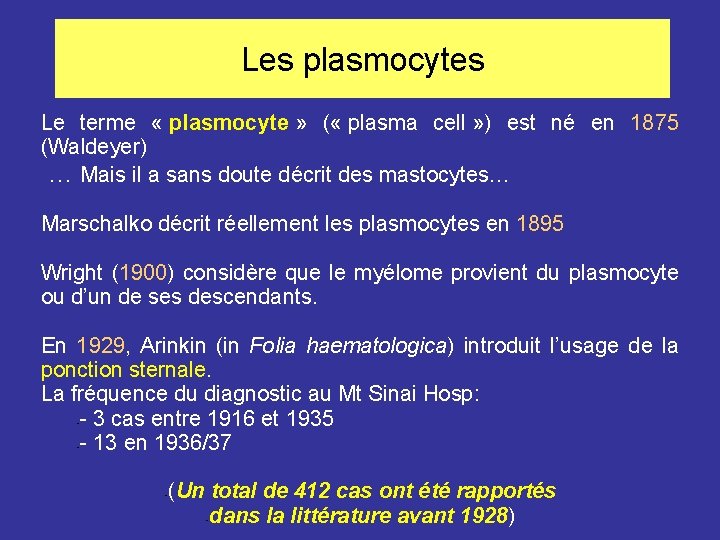 Les plasmocytes

Le terme « plasmocyte » (« plasma cell ») est né en 1875 (Waldeyer)
… Mais il a sans doute décrit des mastocytes…

Marschalko décrit réellement les plasmocytes en 1895

Wright (1900) considère que le myélome provient du plasmocyte ou d'un de ses descendants.

En 1929, Arinkin (in Folia haematologica) introduit l'usage de la ponction sternale.
La fréquence du diagnostic au Mt Sinai Hosp:
- 3 cas entre 1916 et 1935
- 13 en 1936/37

(Un total de 412 cas ont été rapportés dans la littérature avant 1928)